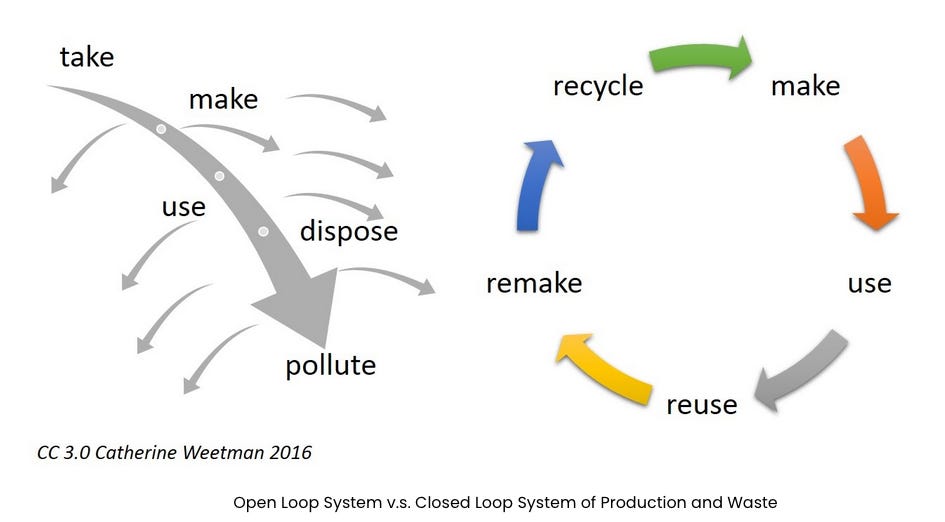 take
make
use
dispose
pollute

recycle
make
use
reuse
remake

CC 3.0 Catherine Weetman 2016

Open Loop System v.s. Closed Loop System of Production and Waste